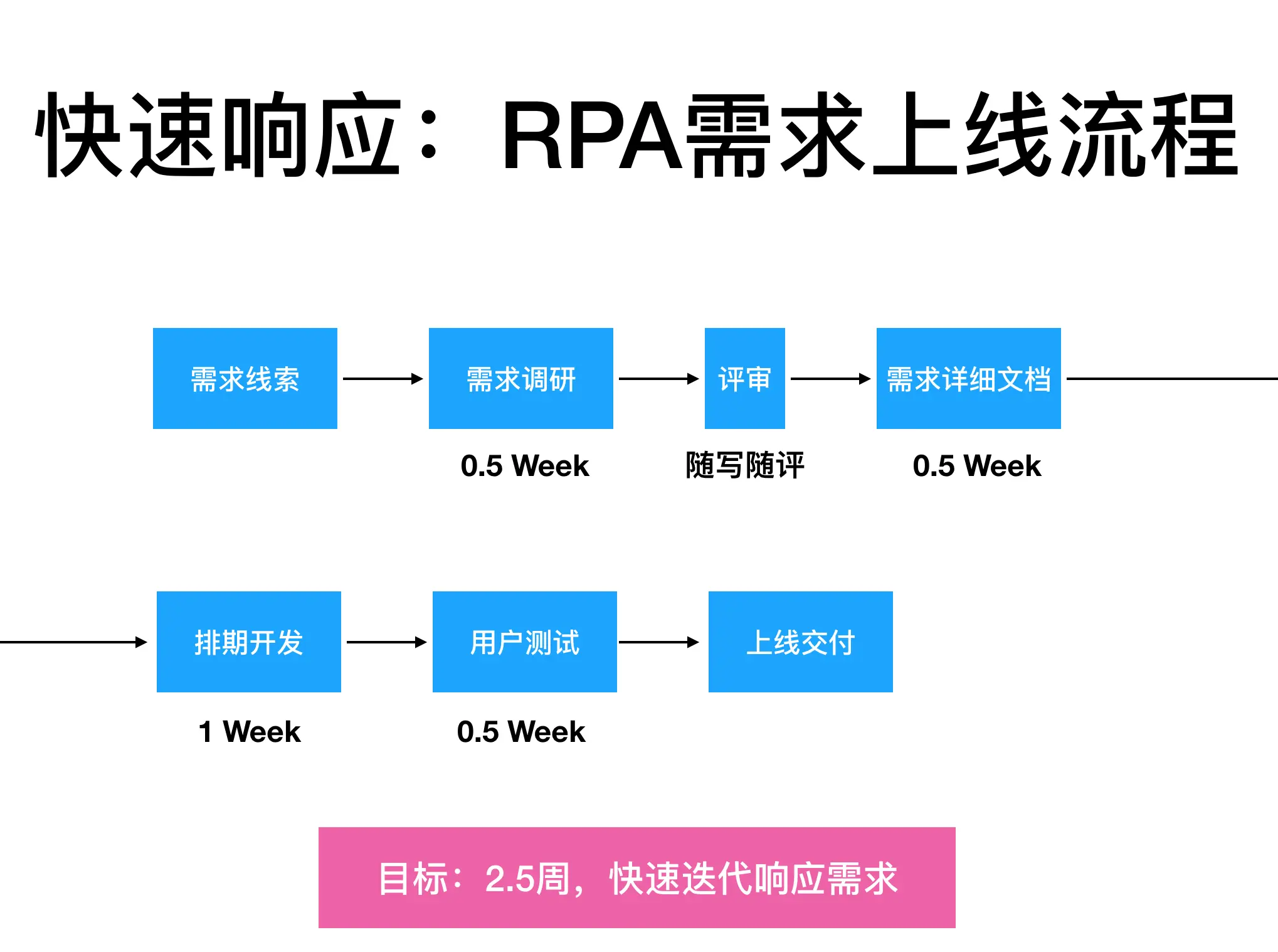 快速响应：RPA需求上线流程

需求线索

需求调研

0.5 Week

评审

随写随评

需求详细文档

0.5 Week

排期开发

1 Week

用户测试

0.5 Week

上线交付

目标：2.5周，快速迭代响应需求